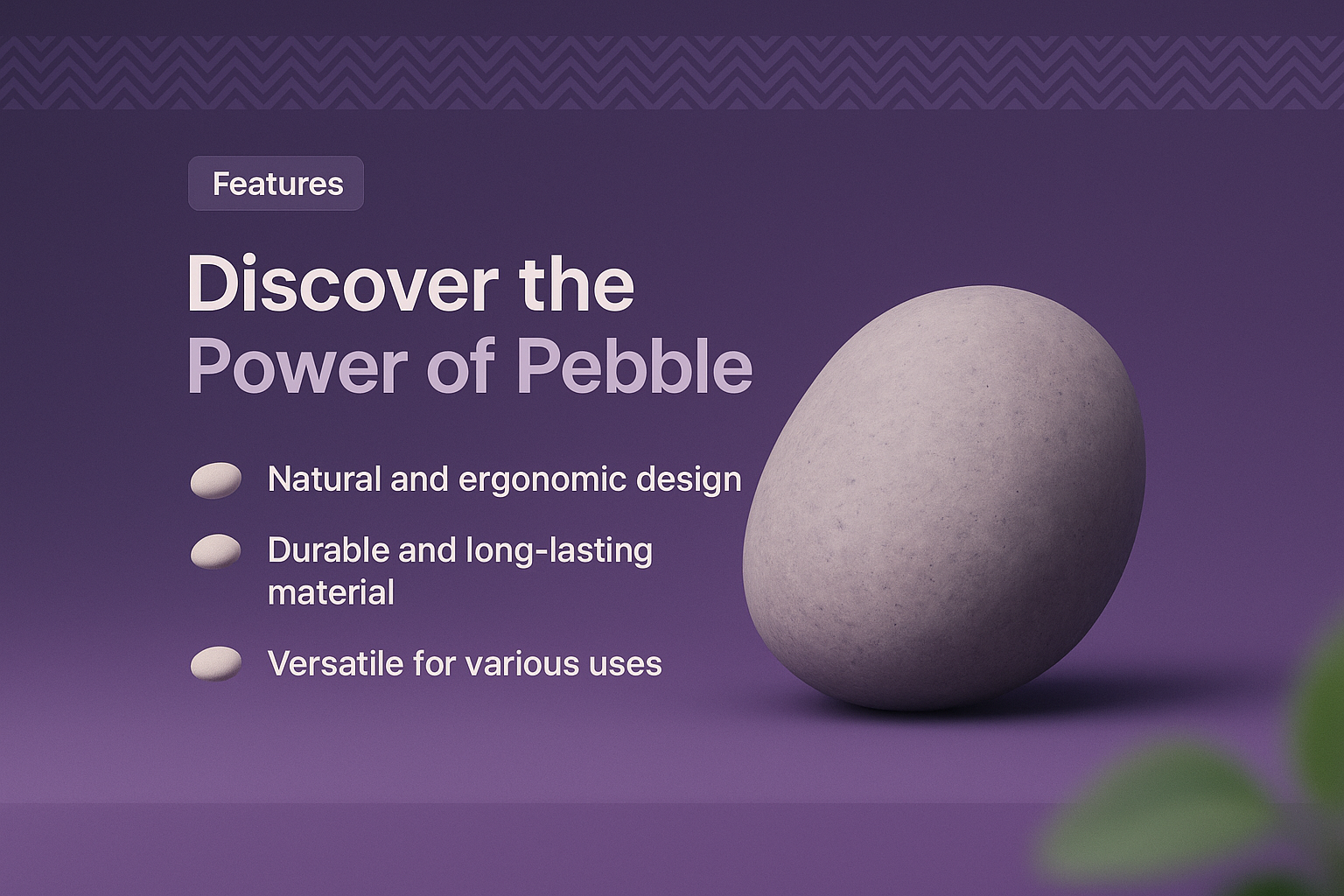 Features

Discover the Power of Pebble

Natural and ergonomic design

Durable and long-lasting material

Versatile for various uses